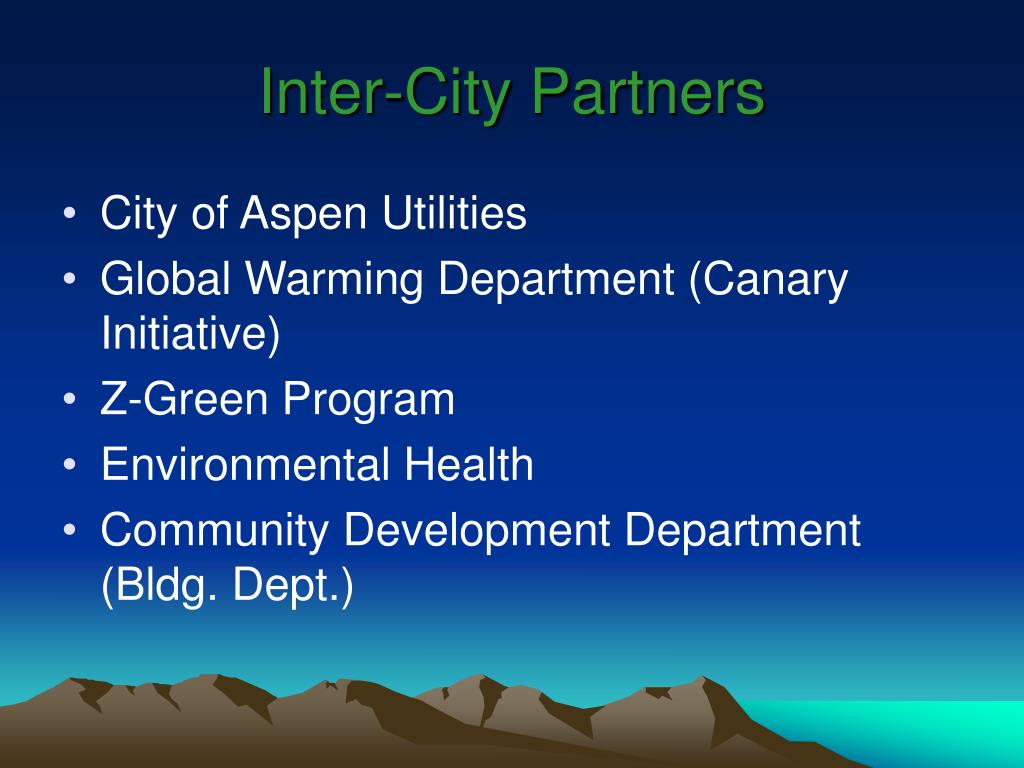 Inter-City Partners

• City of Aspen Utilities
• Global Warming Department (Canary Initiative)
• Z-Green Program
• Environmental Health
• Community Development Department (Bldg. Dept.)